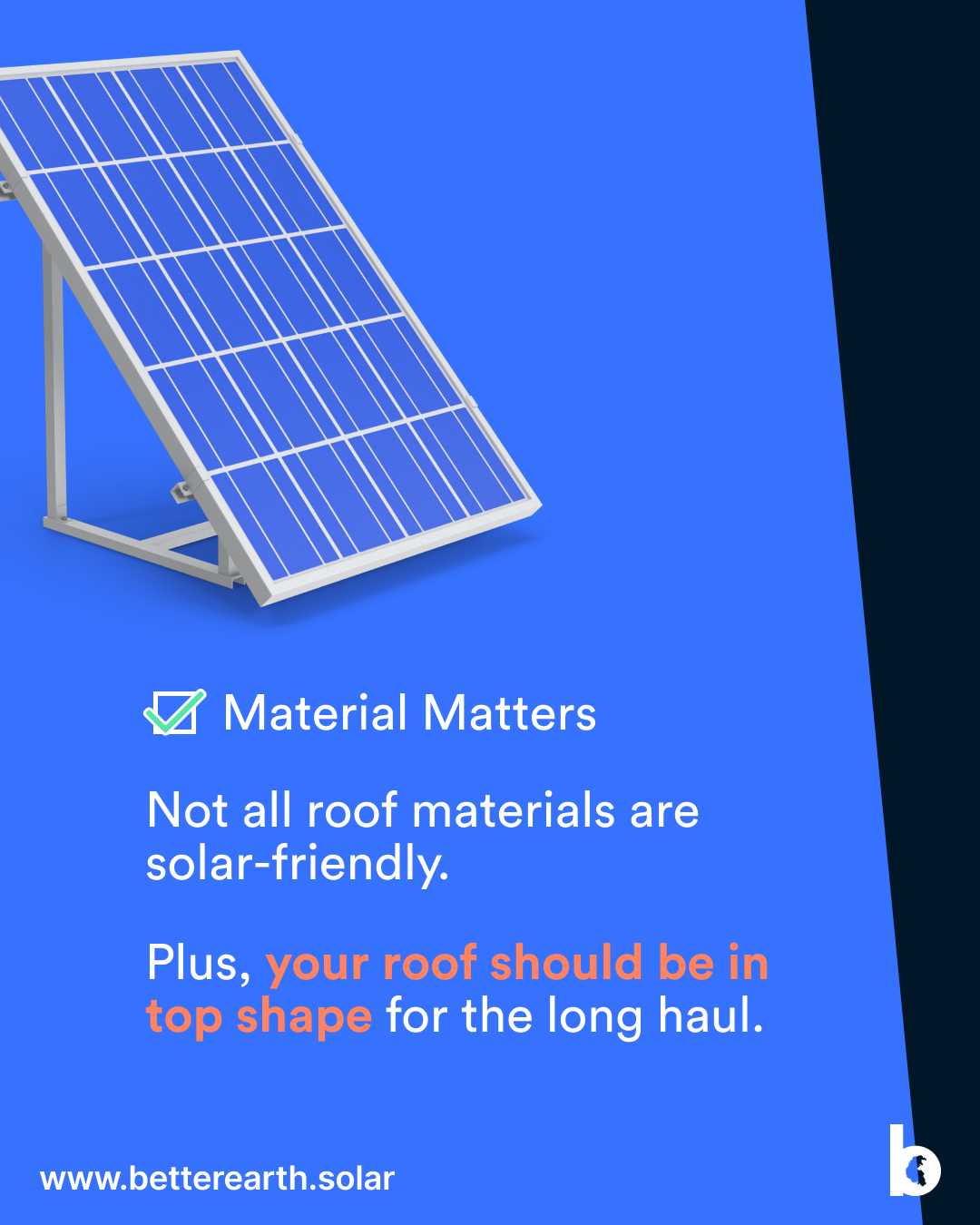 Material Matters

Not all roof materials are solar-friendly.

Plus, your roof should be in top shape for the long haul.

www.betterearth.solar

b